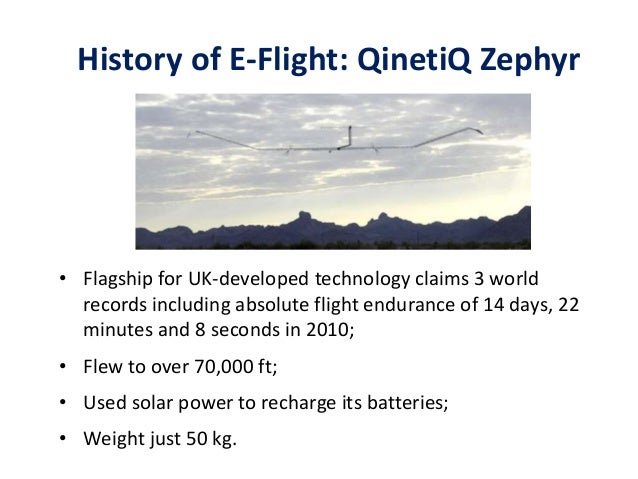 History of E-Flight: QinetiQ Zephyr

• Flagship for UK-developed technology claims 3 world records including absolute flight endurance of 14 days, 22 minutes and 8 seconds in 2010;

• Flew to over 70,000 ft;

• Used solar power to recharge its batteries;

• Weight just 50 kg.